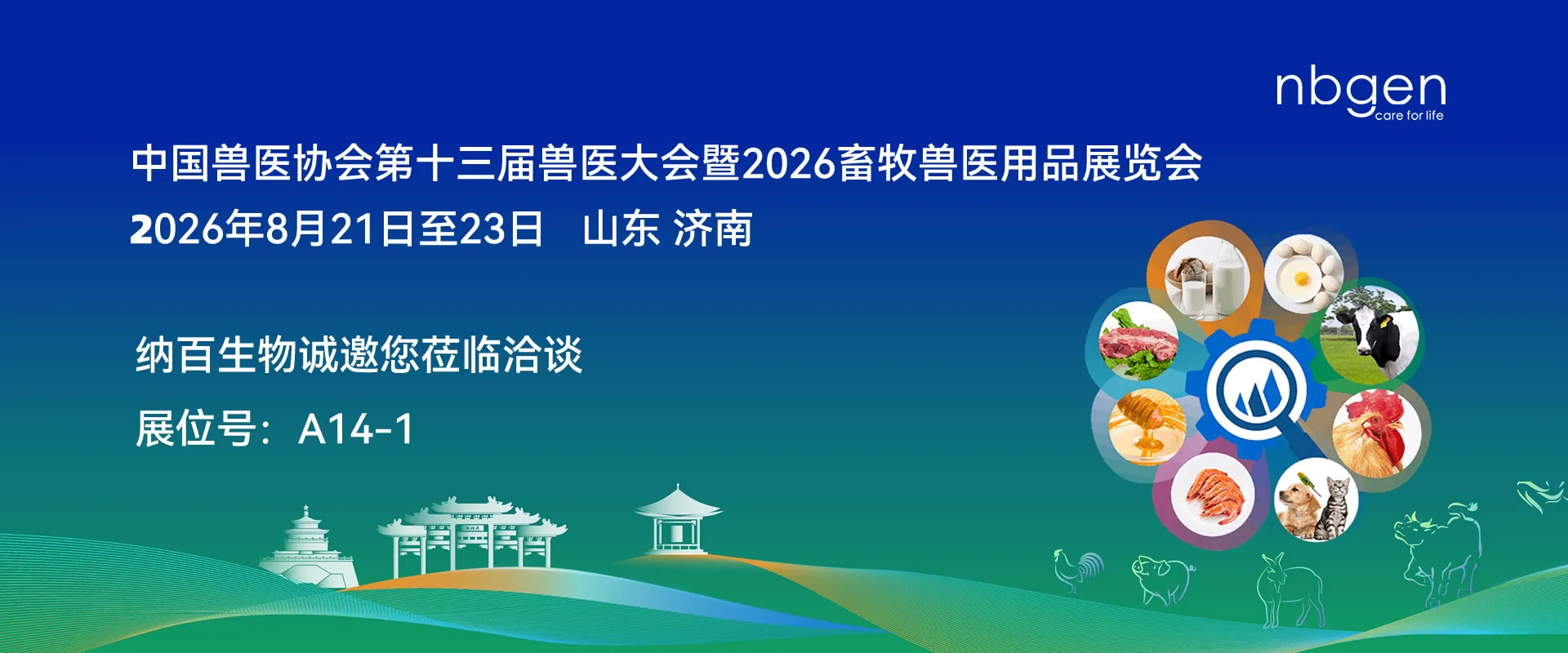 nbgen
care for life

中国兽医协会第十三届兽医大会暨2026畜牧兽医用品展览会
2026年8月21日至23日 山东 济南

纳百生物诚邀您莅临洽谈

展位号：A14-1